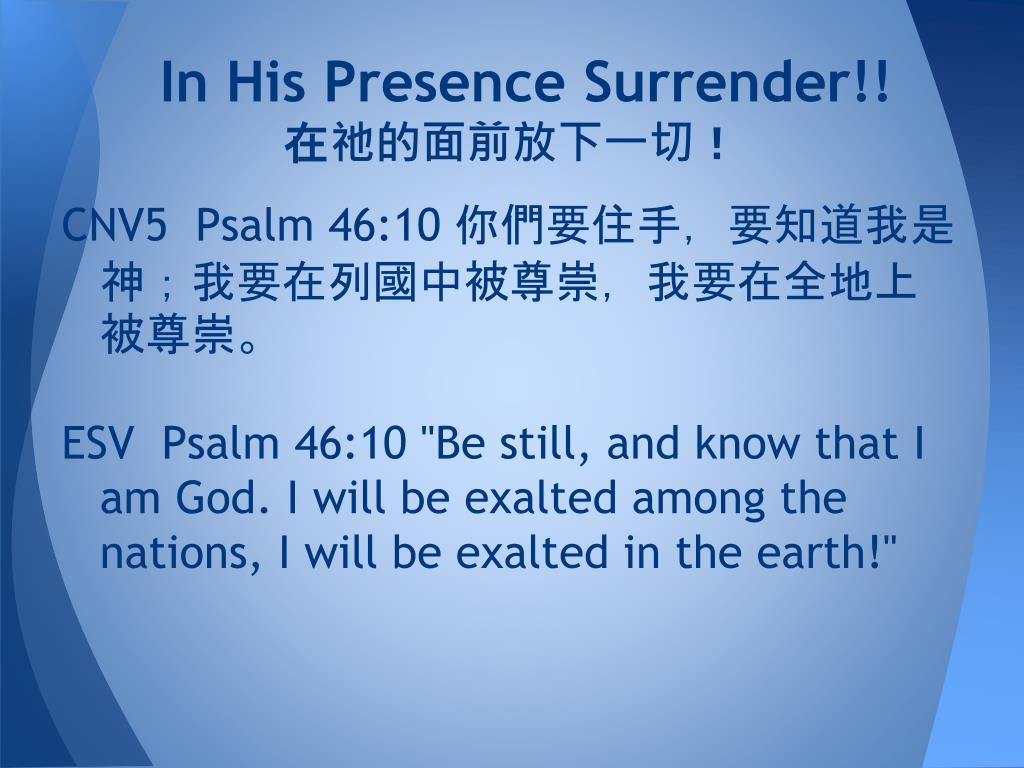 In His Presence Surrender!!
在祂的面前放下一切！

CNV5 Psalm 46:10 你們要住手，要知道我是神；我要在列國中被尊崇，我要在全地上被尊崇。

ESV Psalm 46:10 "Be still, and know that I am God. I will be exalted among the nations, I will be exalted in the earth!"